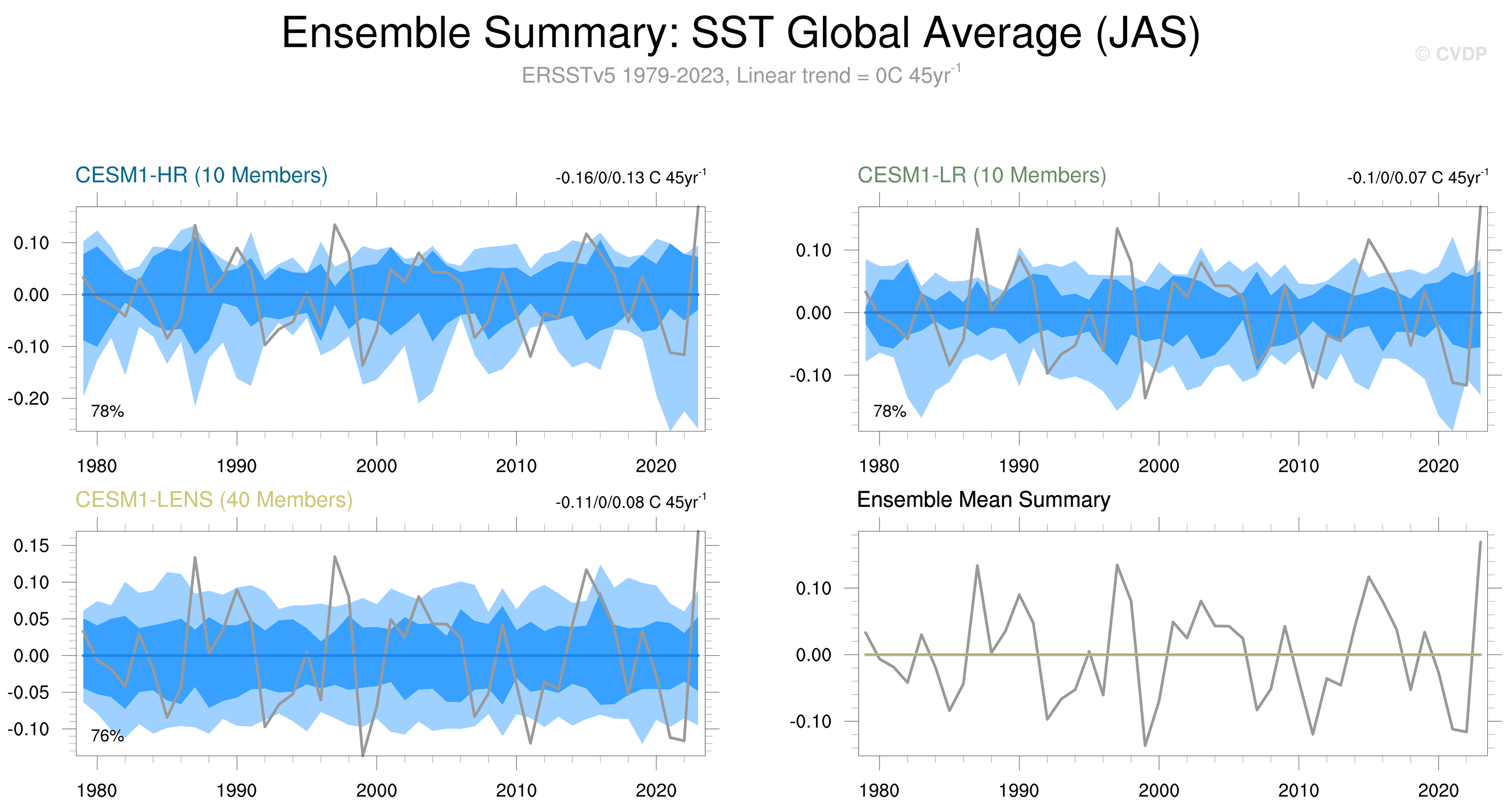 Ensemble Summary: SST Global Average (JAS)

© CVDP

ERSSTv5 1979-2023, Linear trend = 0C 45yr$^{-1}$

CESM1-HR (10 Members)

-0.16/0/0.13 C 45yr$^{-1}$

0.10
0.00
-0.10
-0.20

78%

1980 1990 2000 2010 2020

CESM1-LR (10 Members)

-0.1/0/0.07 C 45yr$^{-1}$

0.10
0.00
-0.10

78%

1980 1990 2000 2010 2020

CESM1-LENS (40 Members)

-0.11/0/0.08 C 45yr$^{-1}$

0.15
0.10
0.05
0.00
-0.05
-0.10

76%

1980 1990 2000 2010 2020

Ensemble Mean Summary

0.10
0.00
-0.10

1980 1990 2000 2010 2020